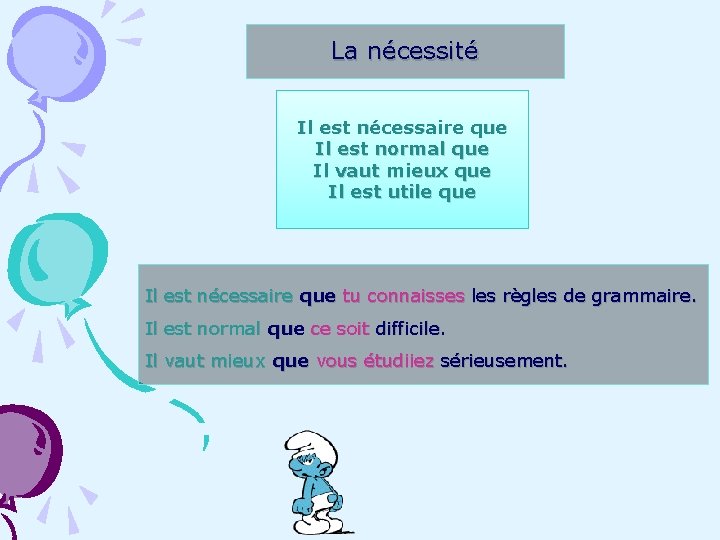 La nécessité

Il est nécessaire que
Il est normal que
Il vaut mieux que
Il est utile que

Il est nécessaire que tu connaisses les règles de grammaire.

Il est normal que ce soit difficile.

Il vaut mieux que vous étudiiez sérieusement.